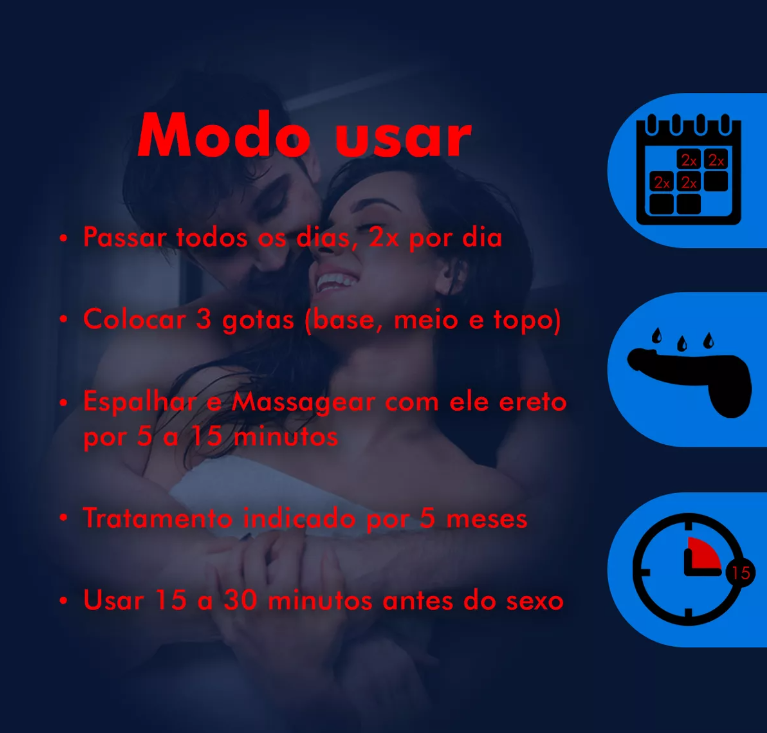 Modo usar

• Passar todos os dias, 2x por dia

• Colocar 3 gotas (base, meio e topo)

• Espalhar e Massagear com ele ereto por 5 a 15 minutos

• Tratamento indicado por 5 meses

• Usar 15 a 30 minutos antes do sexo

2x 2x
2x 2x

15